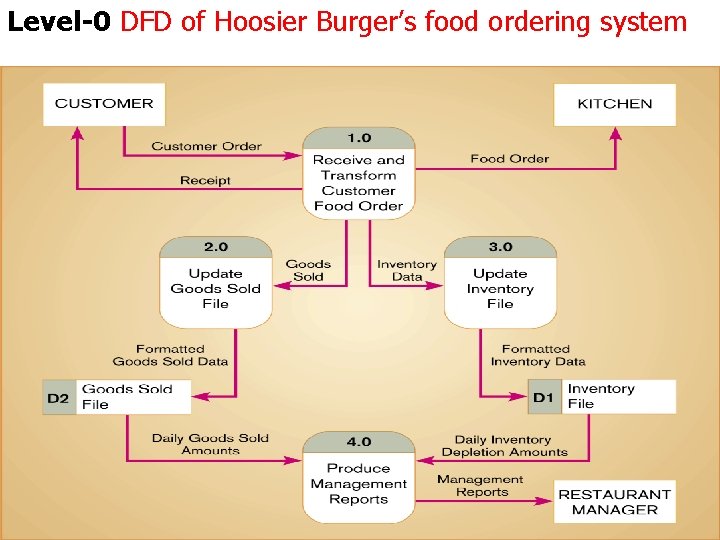 Level-0 DFD of Hoosier Burger's food ordering system

CUSTOMER

KITCHEN

Customer Order

Receipt

1.0
Receive and Transform Customer Food Order

Food Order

2.0
Update Goods Sold File

Goods Sold

Inventory Data

3.0
Update Inventory File

Formatted Goods Sold Data

Formatted Inventory Data

D2 Goods Sold File

D1 Inventory File

Daily Goods Sold Amounts

Daily Inventory Depletion Amounts

4.0
Produce Management Reports

Management Reports

RESTAURANT MANAGER